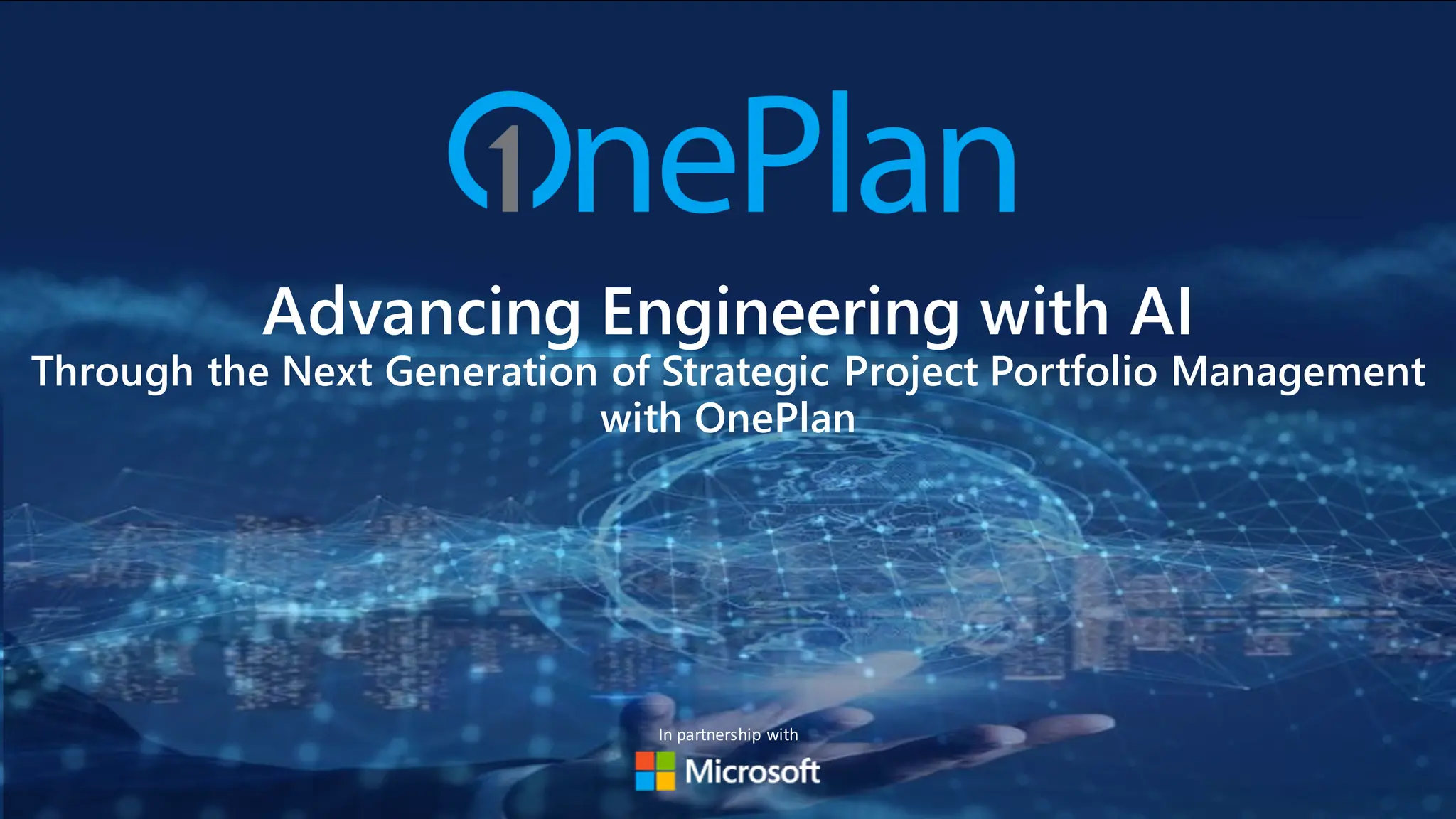 OnePlan

Advancing Engineering with AI
Through the Next Generation of Strategic Project Portfolio Management with OnePlan

In partnership with
Microsoft